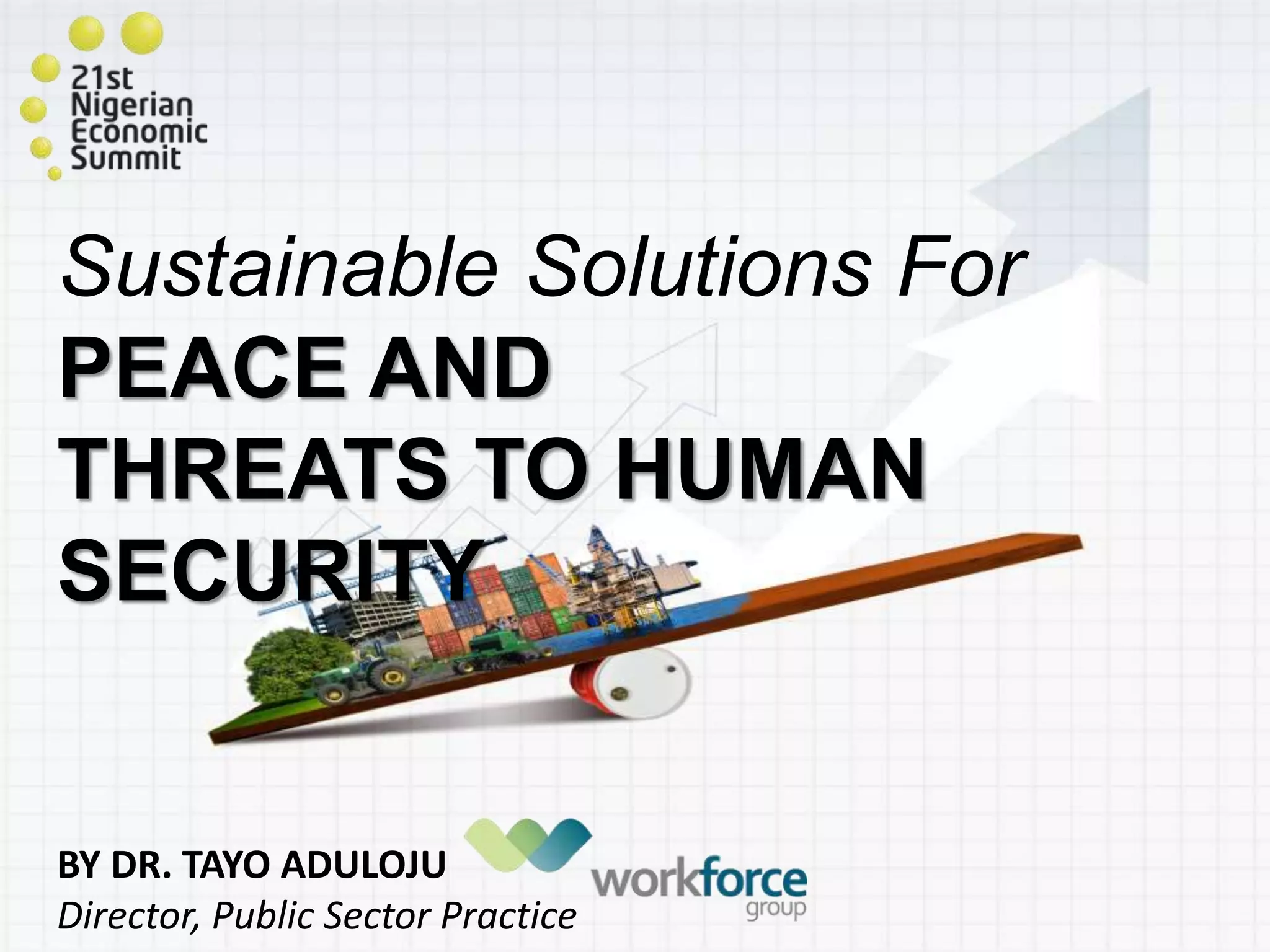 21st Nigerian Economic Summit

Sustainable Solutions For
PEACE AND THREATS TO HUMAN SECURITY

BY DR. TAYO ADULOJU
Director, Public Sector Practice

workforce group